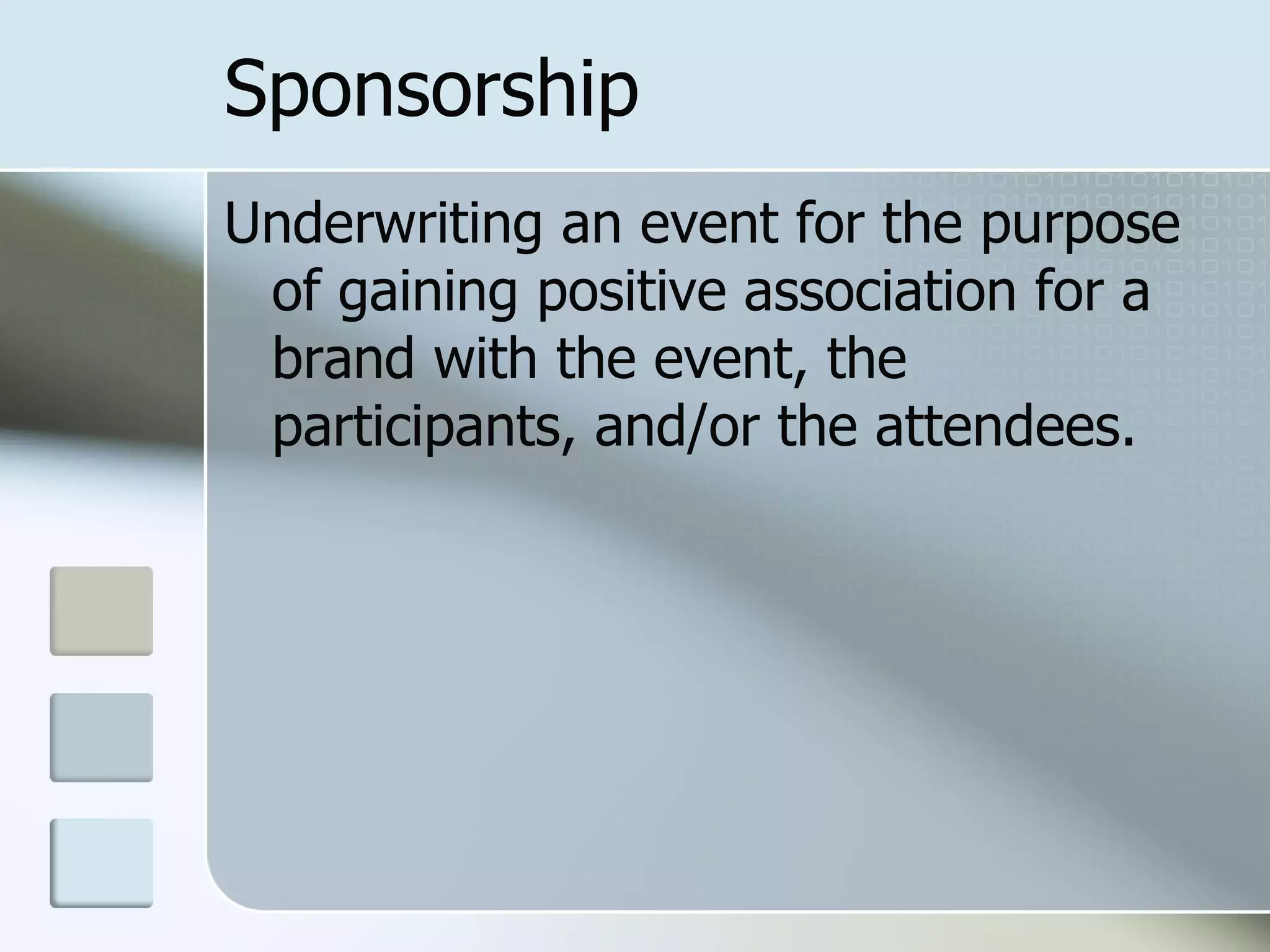 Sponsorship

Underwriting an event for the purpose of gaining positive association for a brand with the event, the participants, and/or the attendees.